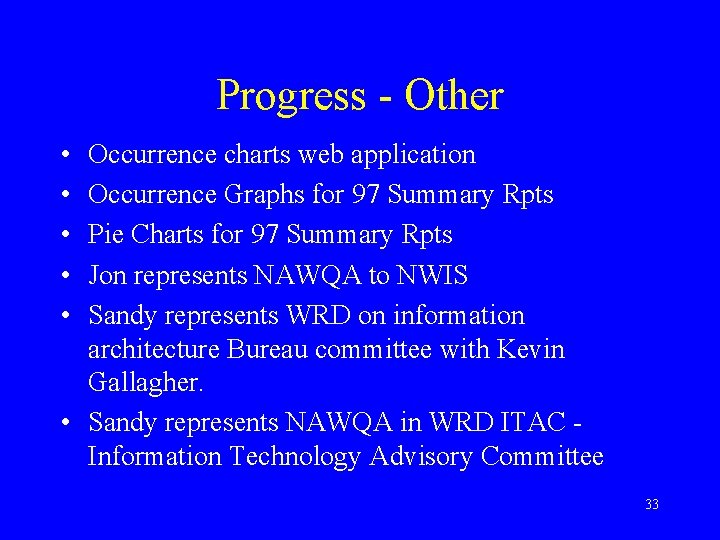 Progress - Other

• Occurrence charts web application
• Occurrence Graphs for 97 Summary Rpts
• Pie Charts for 97 Summary Rpts
• Jon represents NAWQA to NWIS
• Sandy represents WRD on information architecture Bureau committee with Kevin Gallagher.
• Sandy represents NAWQA in WRD ITAC - Information Technology Advisory Committee

33